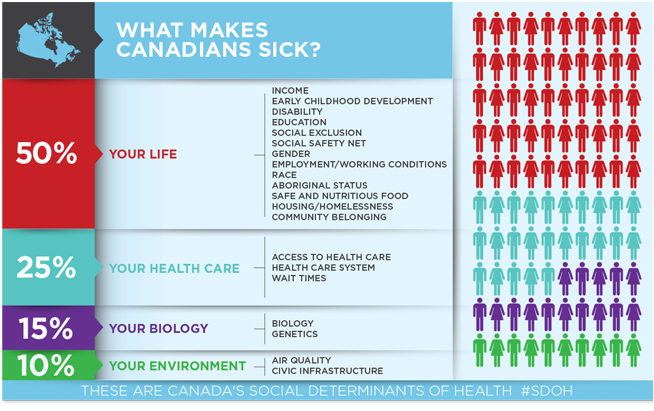 WHAT MAKES CANADIANS SICK?

50%
YOUR LIFE
INCOME
EARLY CHILDHOOD DEVELOPMENT
DISABILITY
EDUCATION
SOCIAL EXCLUSION
SOCIAL SAFETY NET
GENDER
EMPLOYMENT/WORKING CONDITIONS
RACE
ABORIGINAL STATUS
SAFE AND NUTRITIOUS FOOD
HOUSING/HOMELESSNESS
COMMUNITY BELONGING

25%
YOUR HEALTH CARE
ACCESS TO HEALTH CARE
HEALTH CARE SYSTEM
WAIT TIMES

15%
YOUR BIOLOGY
BIOLOGY
GENETICS

10%
YOUR ENVIRONMENT
AIR QUALITY
CIVIC INFRASTRUCTURE

THESE ARE CANADA'S SOCIAL DETERMINANTS OF HEALTH #SDOH